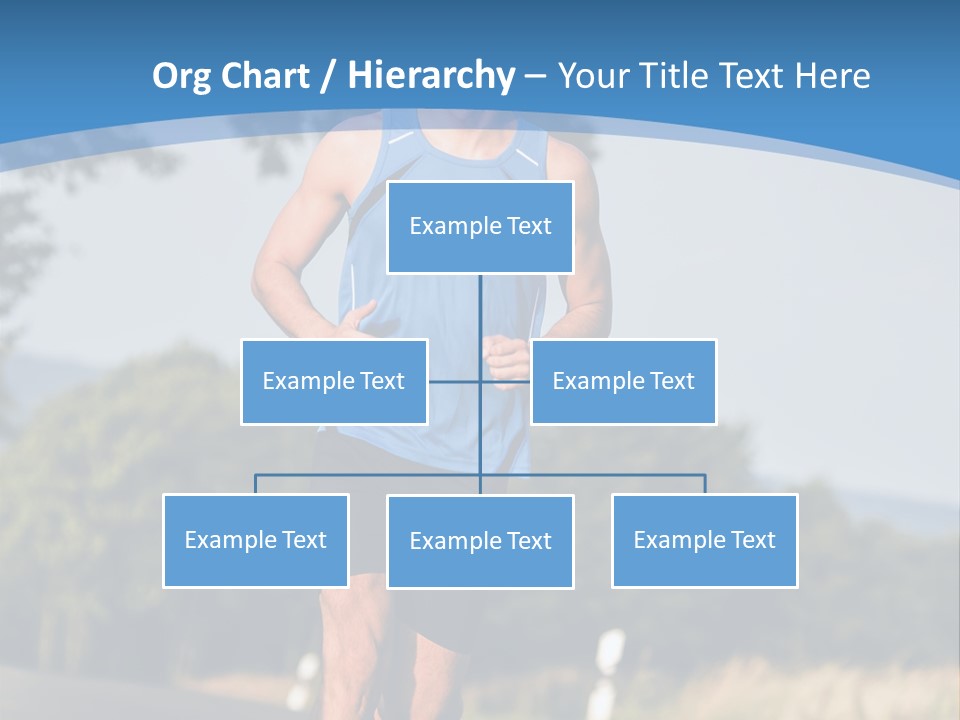 Org Chart / Hierarchy – Your Title Text Here

Example Text

Example Text

Example Text

Example Text

Example Text

Example Text